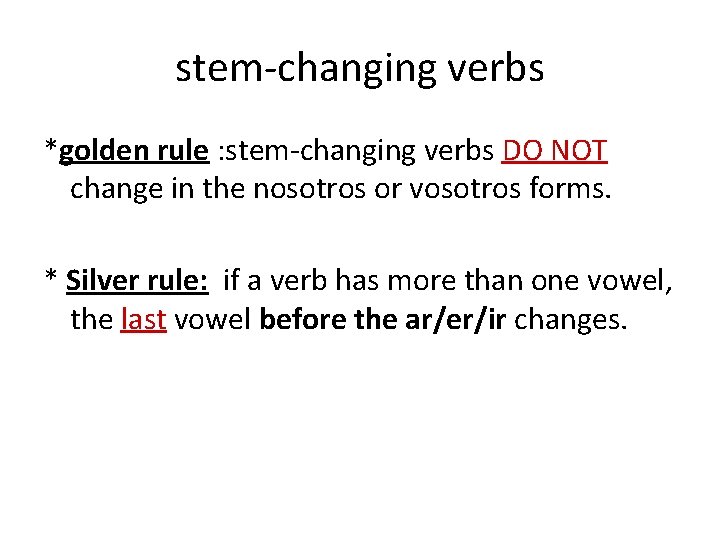 stem-changing verbs

*golden rule :stem-changing verbs DO NOT change in the nosotros or vosotros forms.

* Silver rule: if a verb has more than one vowel, the last vowel before the ar/er/ir changes.